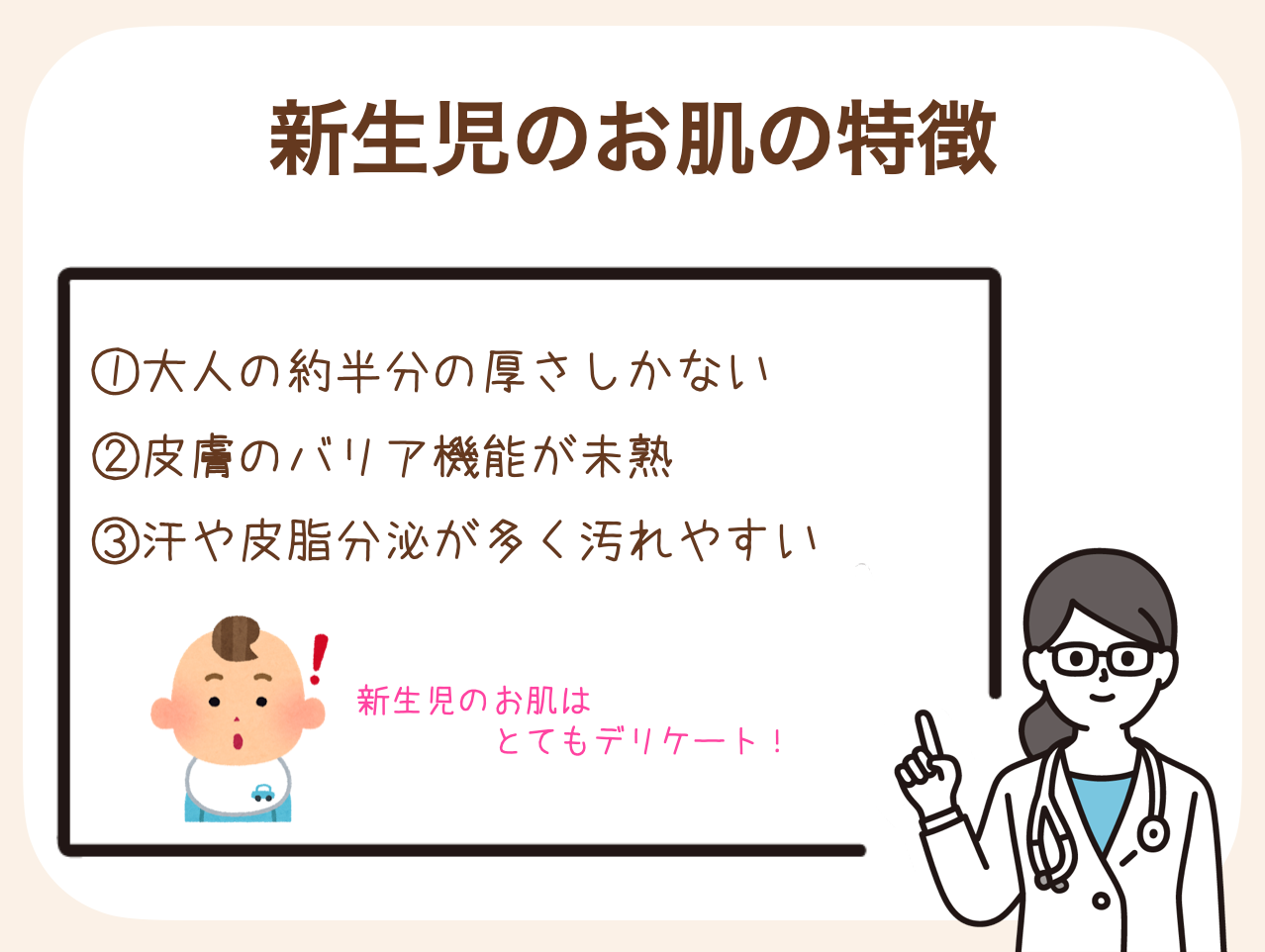 新生児のお肌の特徴

①大人の約半分の厚さしかない

②皮膚のバリア機能が未熟

③汗や皮脂分泌が多く汚れやすい

新生児のお肌は
とてもデリケート！